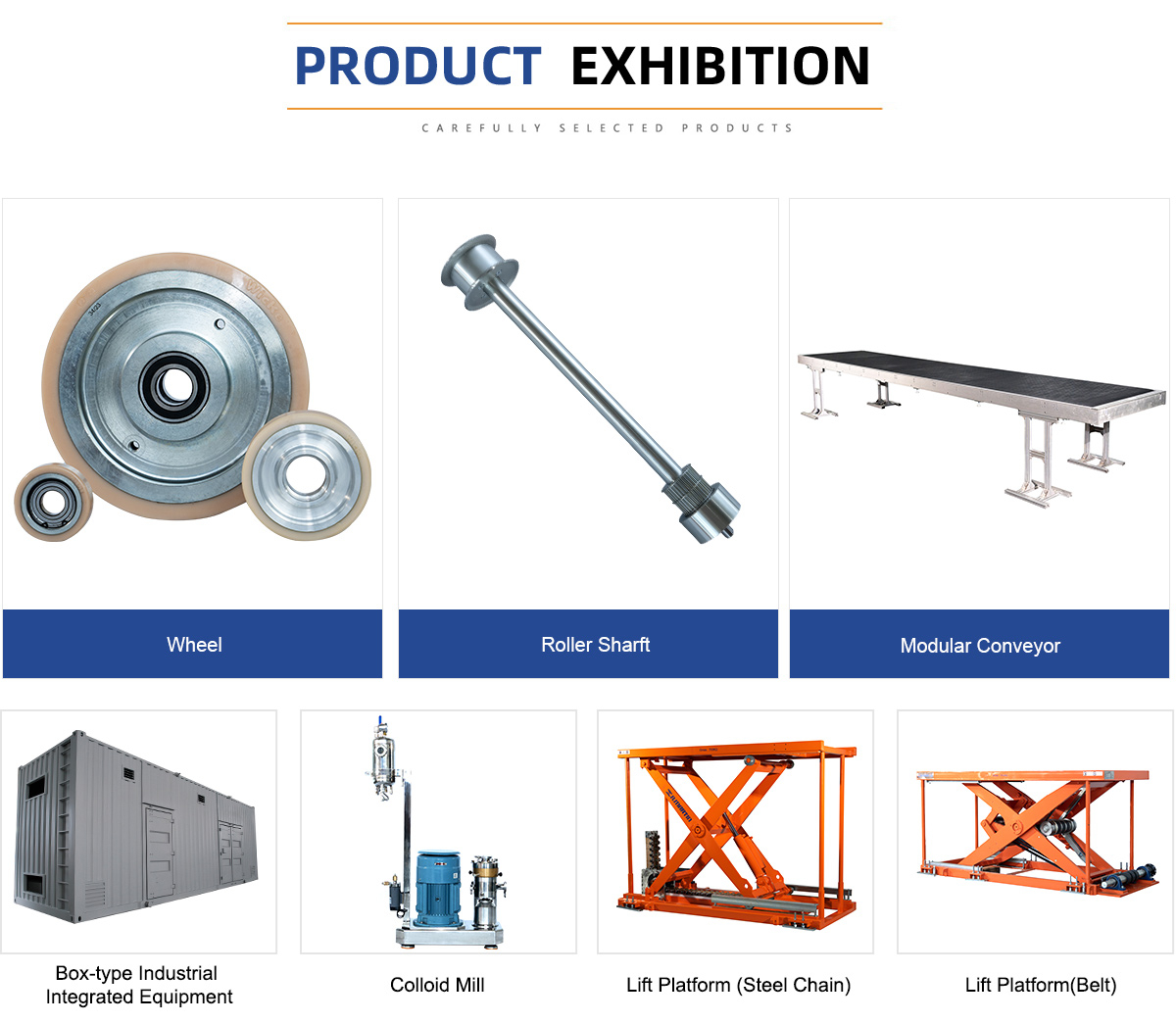 PRODUCT EXHIBITION

CAREFULLY SELECTED PRODUCTS

Wheel

Roller Sharft

Modular Conveyor

Box-type Industrial Integrated Equipment

Colloid Mill

Lift Platform (Steel Chain)

Lift Platform(Belt)